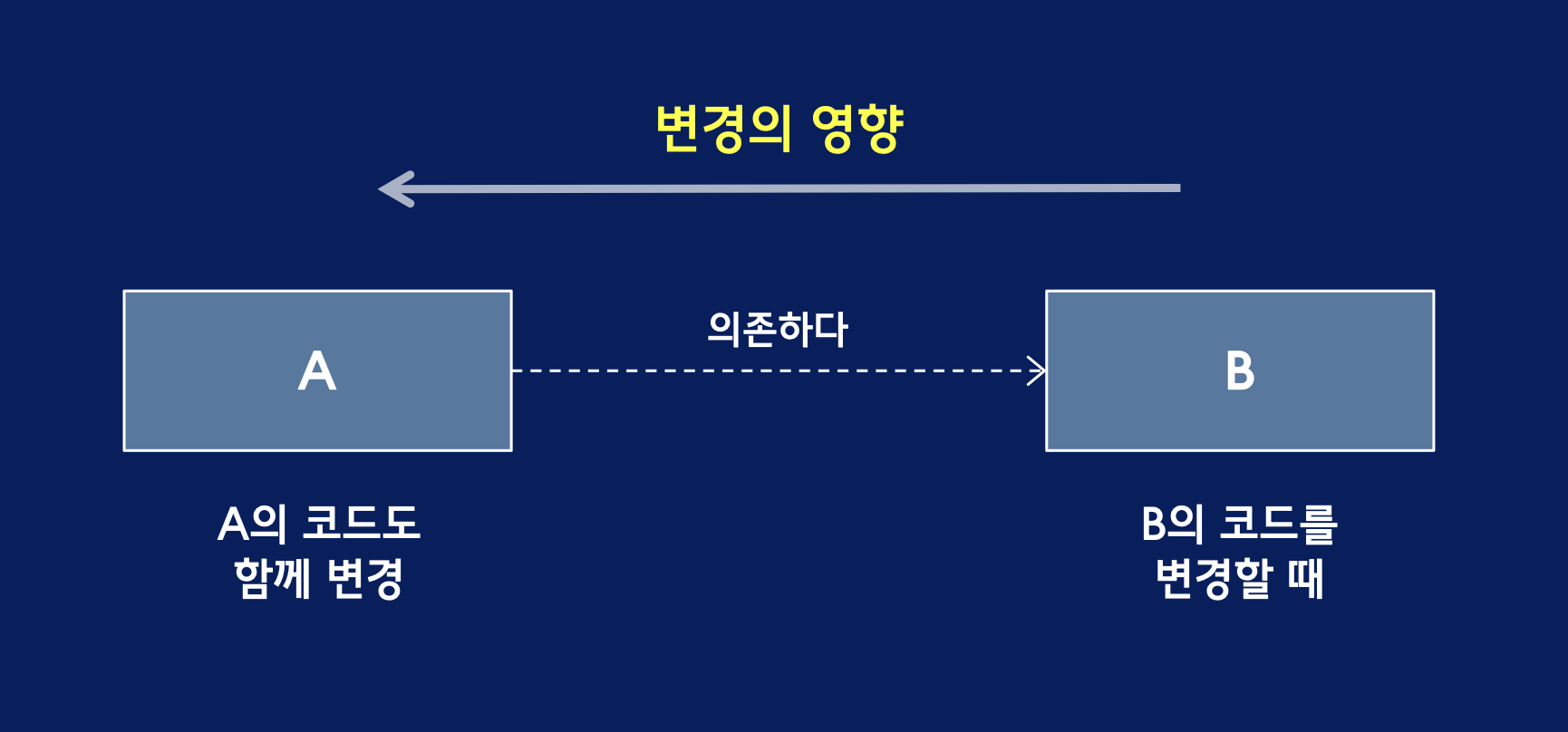 변경의 영향

A

의존하다

B

A의 코드도
함께 변경

B의 코드를
변경할 때